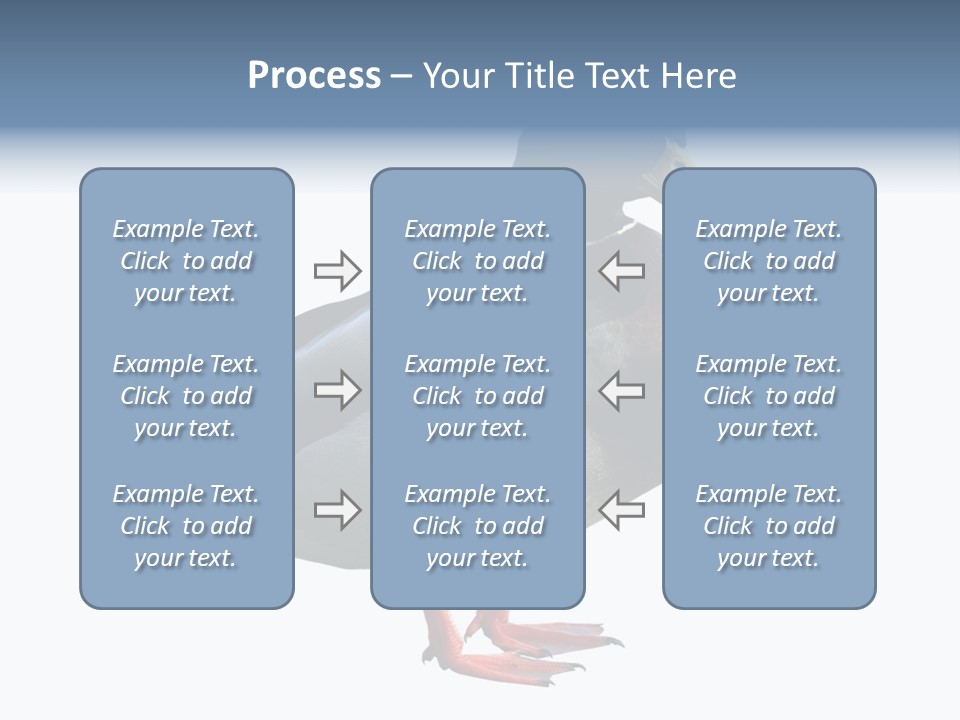 Process – Your Title Text Here

Example Text. Click to add your text.

Example Text. Click to add your text.

Example Text. Click to add your text.

Example Text. Click to add your text.

Example Text. Click to add your text.

Example Text. Click to add your text.

Example Text. Click to add your text.

Example Text. Click to add your text.

Example Text. Click to add your text.